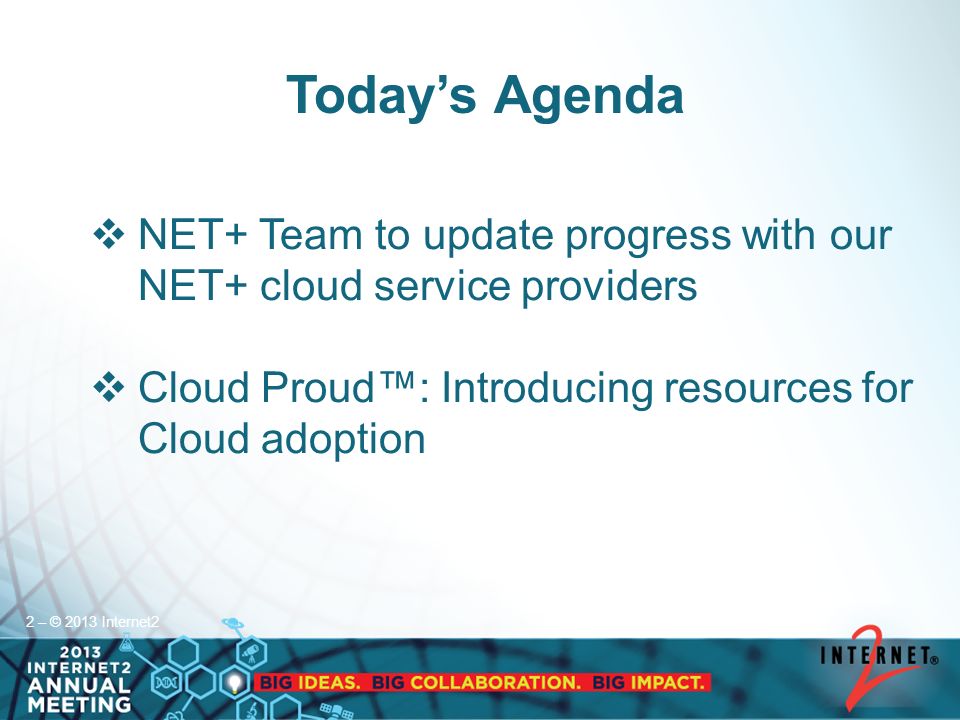 Today's Agenda

❖ NET+ Team to update progress with our NET+ cloud service providers

❖ Cloud Proud™: Introducing resources for Cloud adoption

2 – © 2013 Internet2

2013 INTERNET2 ANNUAL MEETING

BIG IDEAS. BIG COLLABORATION. BIG IMPACT.

INTERNET® 2